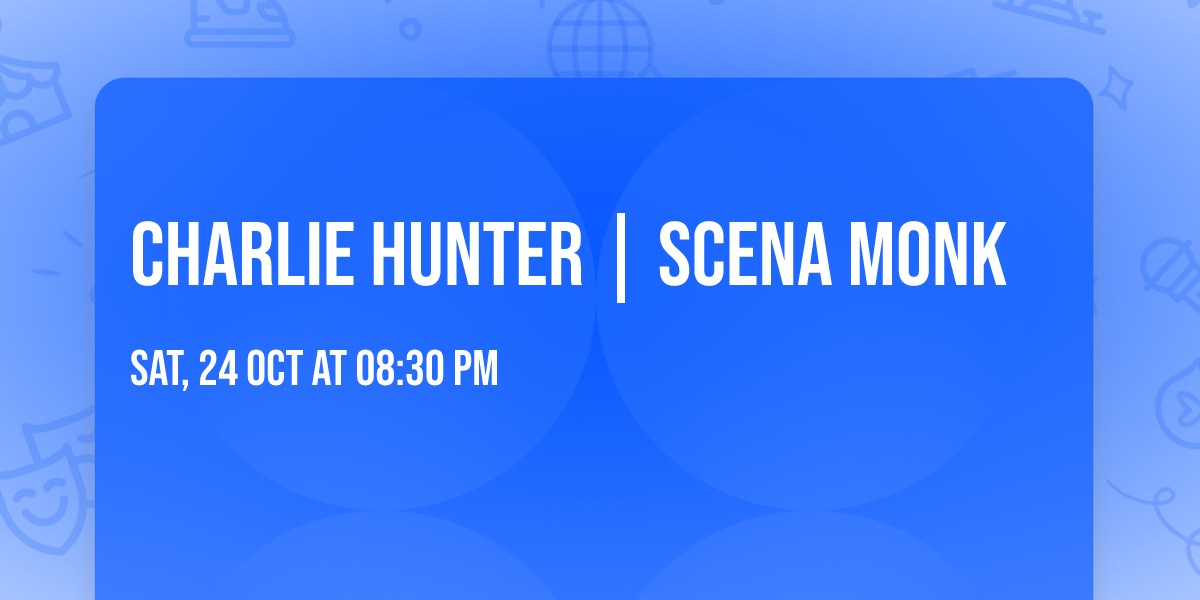 CHARLIE HUNTER | SCENA MONK

SAT, 24 OCT AT 08:30 PM